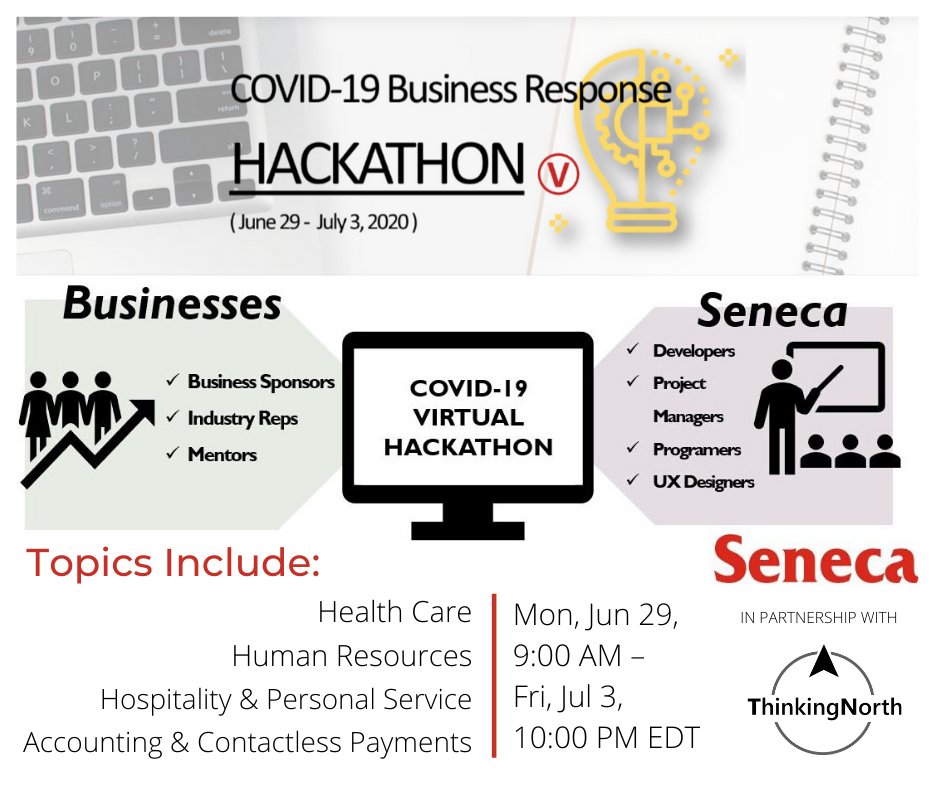 COVID-19 Business Response
HACKATHON V
( June 29 - July 3, 2020 )

Businesses
✓ Business Sponsors
✓ Industry Reps
✓ Mentors

COVID-19 VIRTUAL HACKATHON

Seneca
✓ Developers
✓ Project Managers
✓ Programers
✓ UX Designers

Topics Include:
Health Care
Human Resources
Hospitality & Personal Service
Accounting & Contactless Payments

Mon, Jun 29, 9:00 AM – Fri, Jul 3, 10:00 PM EDT

Seneca
IN PARTNERSHIP WITH
ThinkingNorth